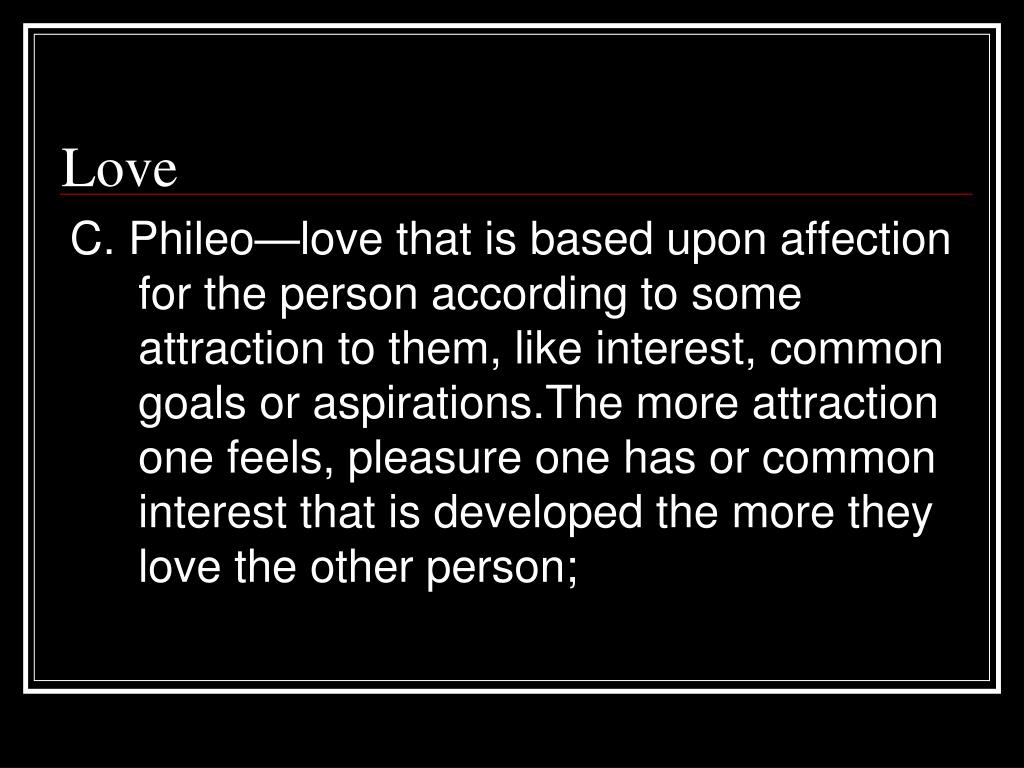 Love

C. Phileo—love that is based upon affection for the person according to some attraction to them, like interest, common goals or aspirations.The more attraction one feels, pleasure one has or common interest that is developed the more they love the other person;